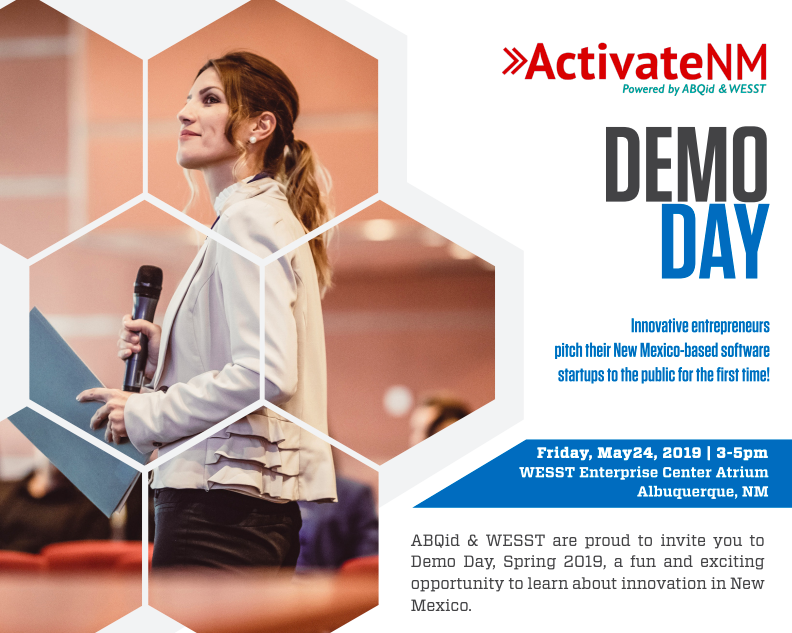 »ActivateNM
Powered by ABQid & WESST

DEMO DAY

Innovative entrepreneurs pitch their New Mexico-based software startups to the public for the first time!

Friday, May24, 2019 | 3-5pm
WESST Enterprise Center Atrium
Albuquerque, NM

ABQid & WESST are proud to invite you to Demo Day, Spring 2019, a fun and exciting opportunity to learn about innovation in New Mexico.